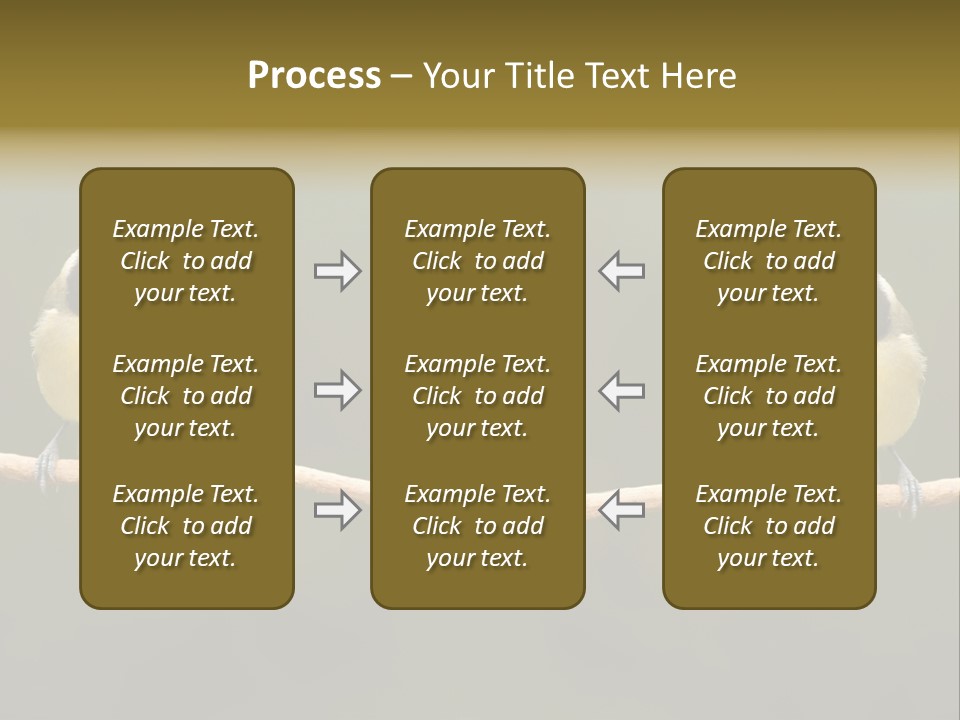 Process – Your Title Text Here

Example Text. Click to add your text.

Example Text. Click to add your text.

Example Text. Click to add your text.

Example Text. Click to add your text.

Example Text. Click to add your text.

Example Text. Click to add your text.

Example Text. Click to add your text.

Example Text. Click to add your text.

Example Text. Click to add your text.